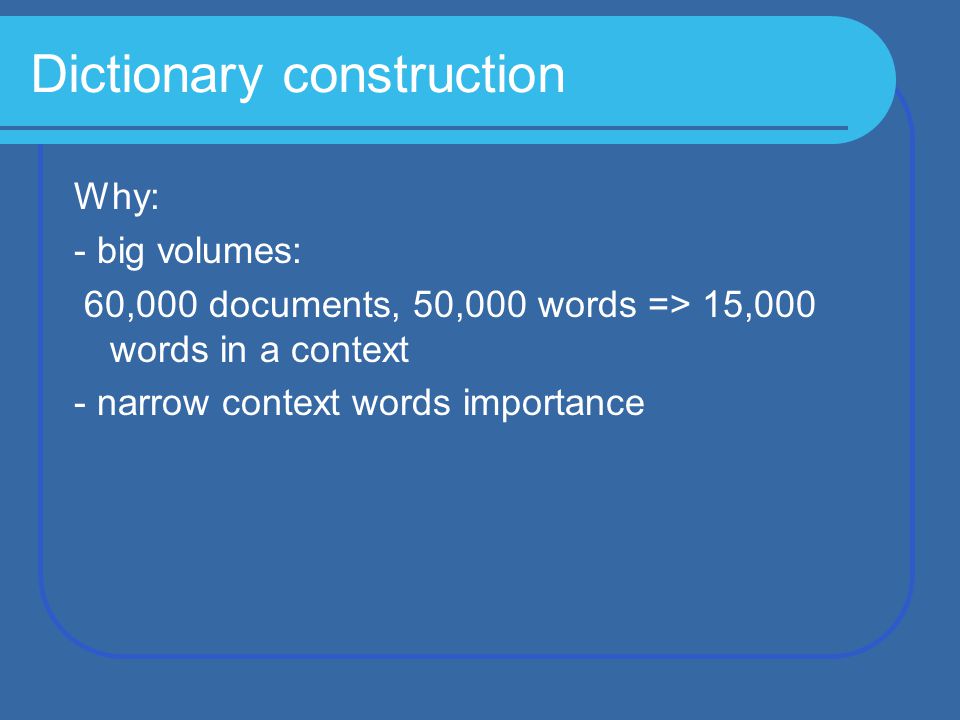 Dictionary construction

Why:

- big volumes:

60,000 documents, 50,000 words => 15,000 words in a context

- narrow context words importance